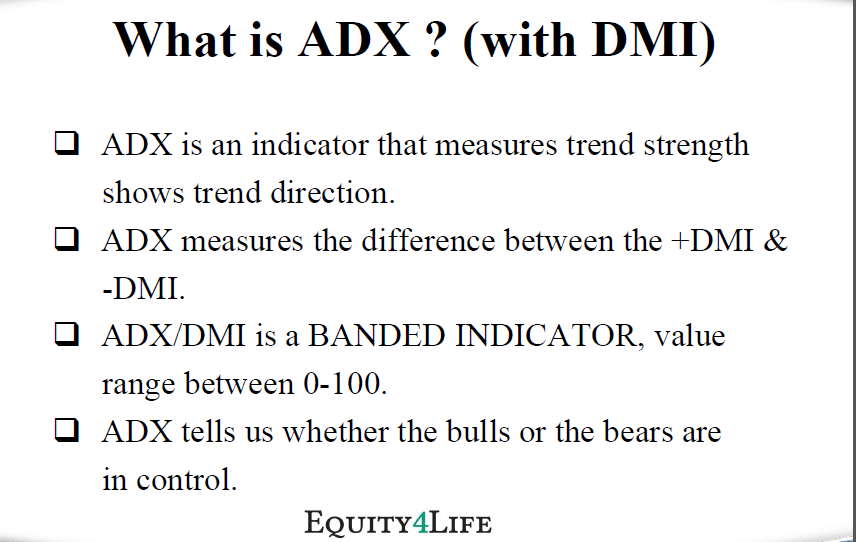 What is ADX ? (with DMI)

❑ ADX is an indicator that measures trend strength shows trend direction.

❑ ADX measures the difference between the +DMI & -DMI.

❑ ADX/DMI is a BANDED INDICATOR, value range between 0-100.

❑ ADX tells us whether the bulls or the bears are in control.

EQUITY4LIFE